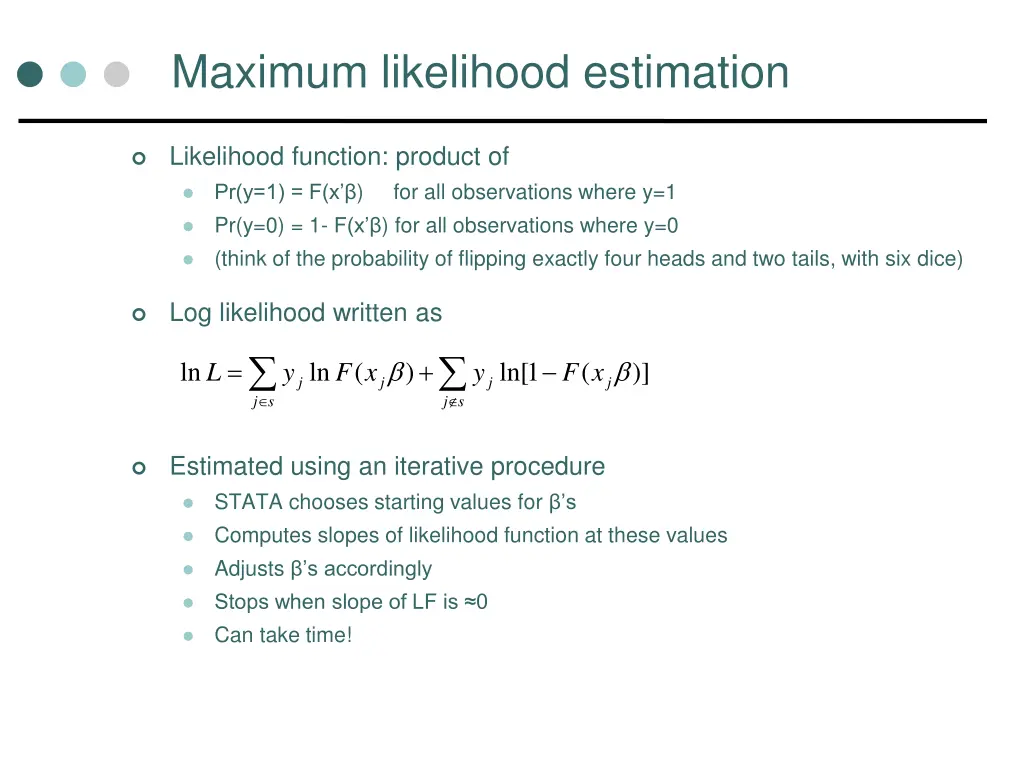 Maximum likelihood estimation

Likelihood function: product of

Pr(y=1) = F(x’β) for all observations where y=1

Pr(y=0) = 1- F(x’β) for all observations where y=0

(think of the probability of flipping exactly four heads and two tails, with six dice)

Log likelihood written as

$\ln L = \sum_{j \in s} y_j \ln F(x_j \beta) + \sum_{j \notin s} y_j \ln[1 - F(x_j \beta)]$

Estimated using an iterative procedure

STATA chooses starting values for β’s

Computes slopes of likelihood function at these values

Adjusts β’s accordingly

Stops when slope of LF is ≈0

Can take time!